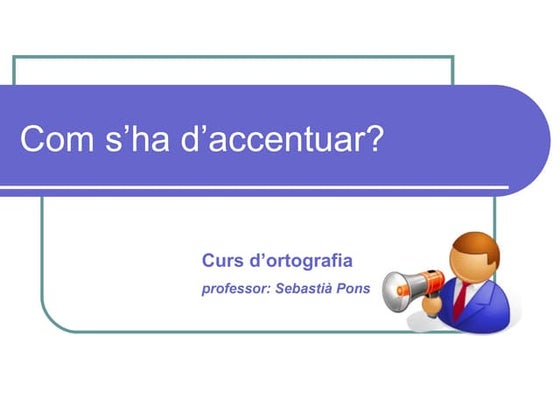 Com s’ha d’accentuar?

Curs d’ortografia

professor: Sebastià Pons